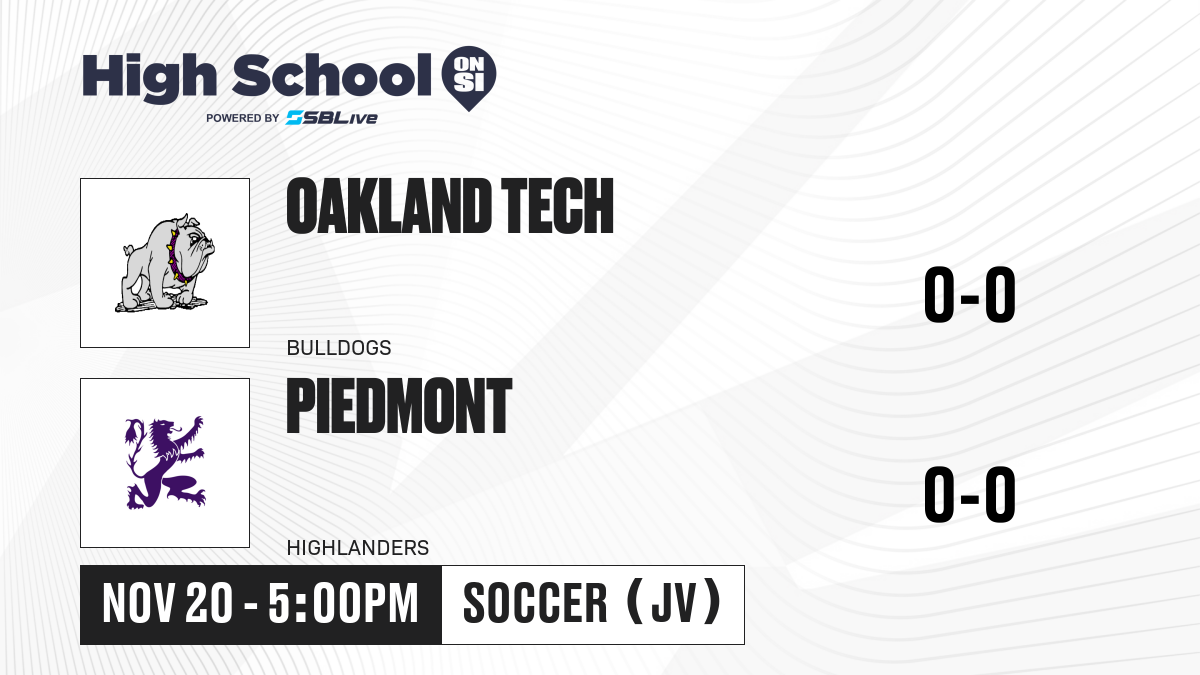 High School ON SI
POWERED BY SBLive

OAKLAND TECH
BULLDOGS
0-0

PIEDMONT
HIGHLANDERS
0-0

NOV 20 - 5:00PM
SOCCER (JV)